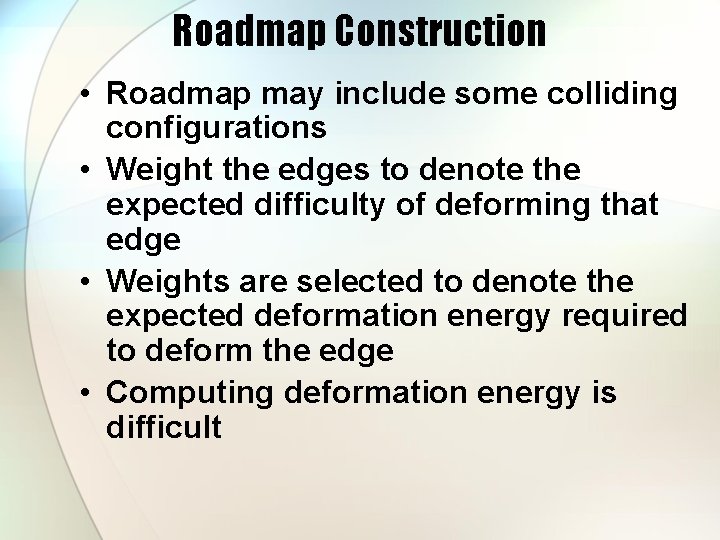 Roadmap Construction

• Roadmap may include some colliding configurations
• Weight the edges to denote the expected difficulty of deforming that edge
• Weights are selected to denote the expected deformation energy required to deform the edge
• Computing deformation energy is difficult